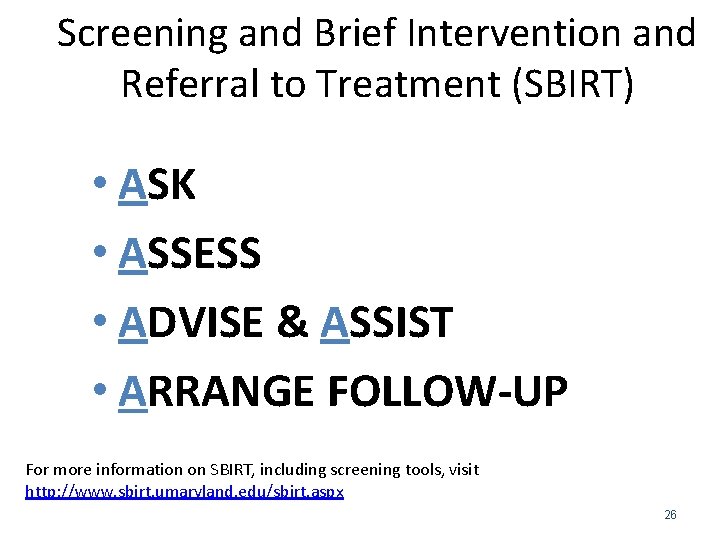 Screening and Brief Intervention and Referral to Treatment (SBIRT)

• ASK
• ASSESS
• ADVISE & ASSIST
• ARRANGE FOLLOW-UP

For more information on SBIRT, including screening tools, visit http://www.sbirt.umaryland.edu/sbirt.aspx

26